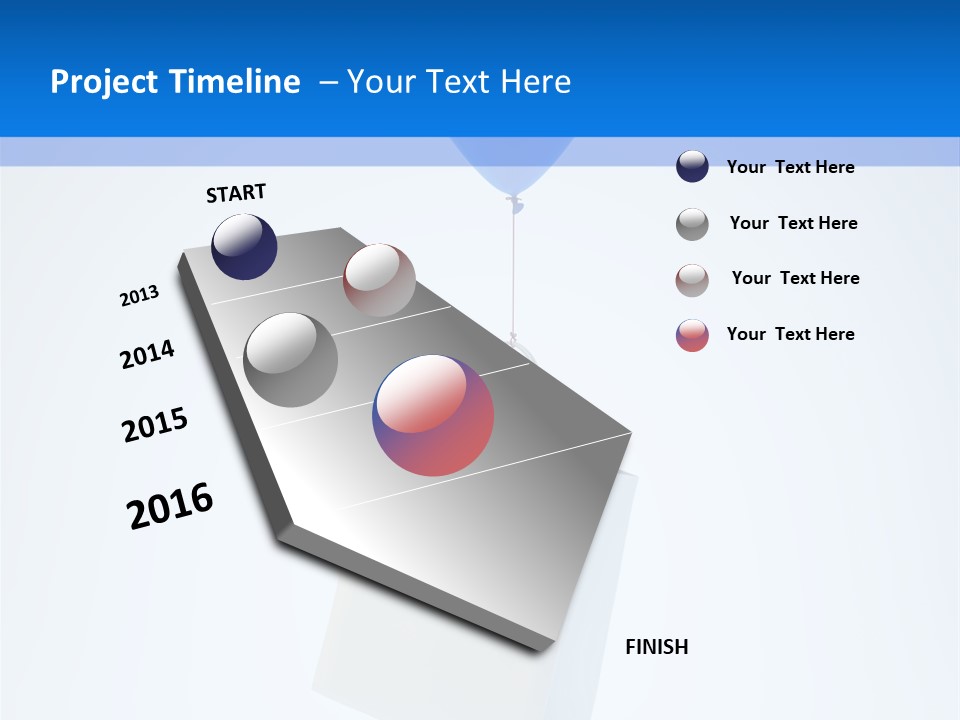 Project Timeline – Your Text Here

START

2013

2014

2015

2016

FINISH

Your Text Here

Your Text Here

Your Text Here

Your Text Here